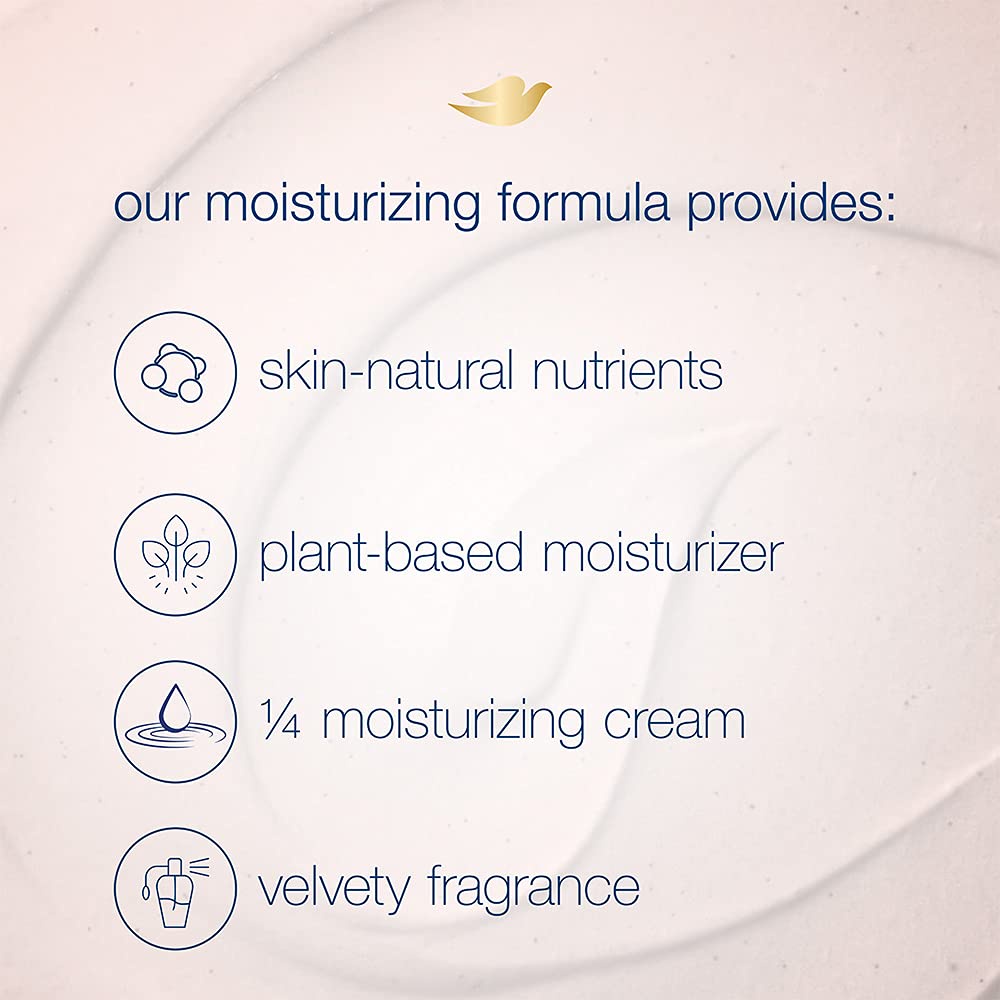 our moisturizing formula provides:

skin-natural nutrients

plant-based moisturizer

¼ moisturizing cream

velvety fragrance